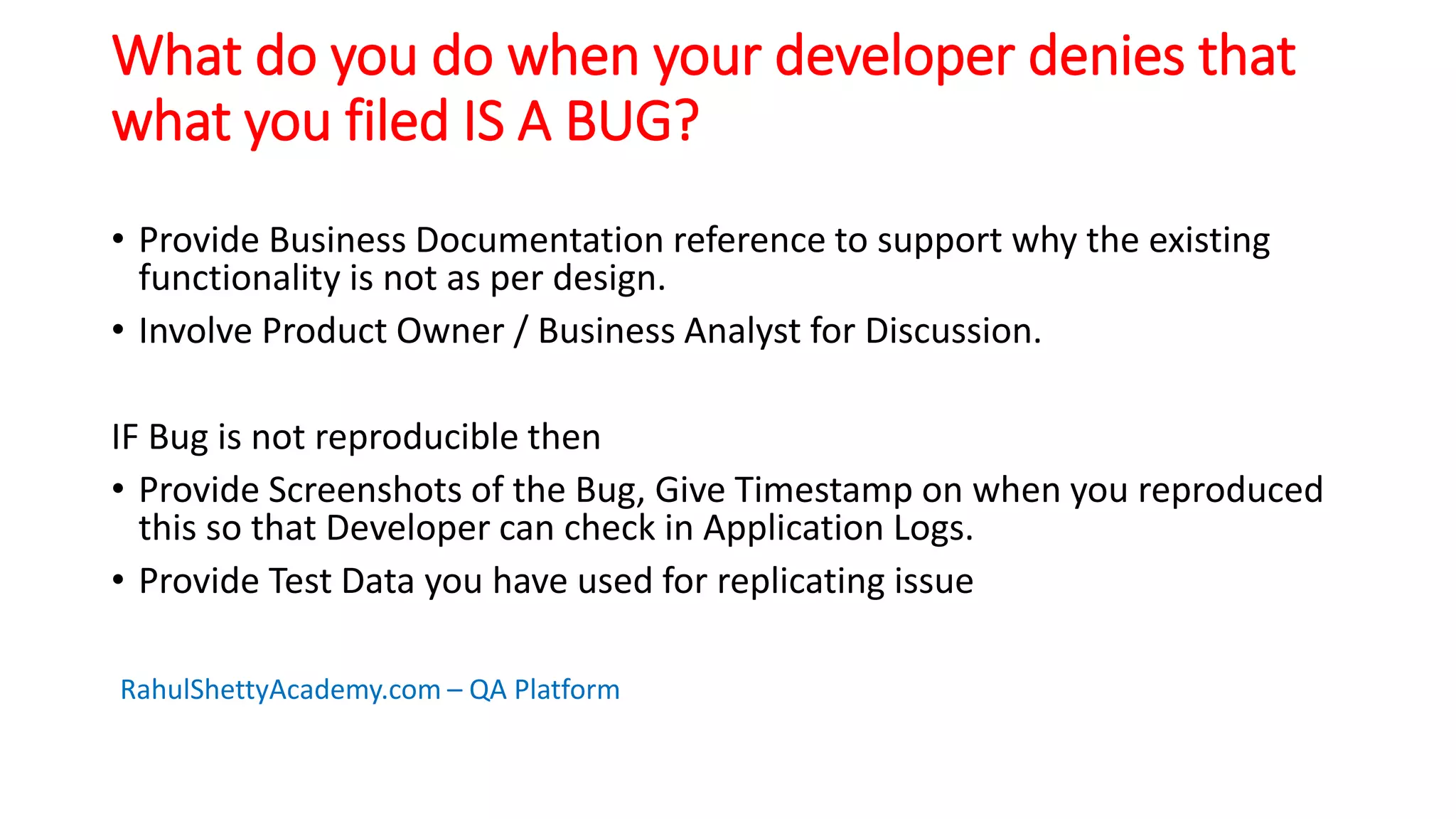 What do you do when your developer denies that what you filed IS A BUG?

• Provide Business Documentation reference to support why the existing functionality is not as per design.
• Involve Product Owner / Business Analyst for Discussion.

IF Bug is not reproducible then

• Provide Screenshots of the Bug, Give Timestamp on when you reproduced this so that Developer can check in Application Logs.
• Provide Test Data you have used for replicating issue

RahulShettyAcademy.com – QA Platform